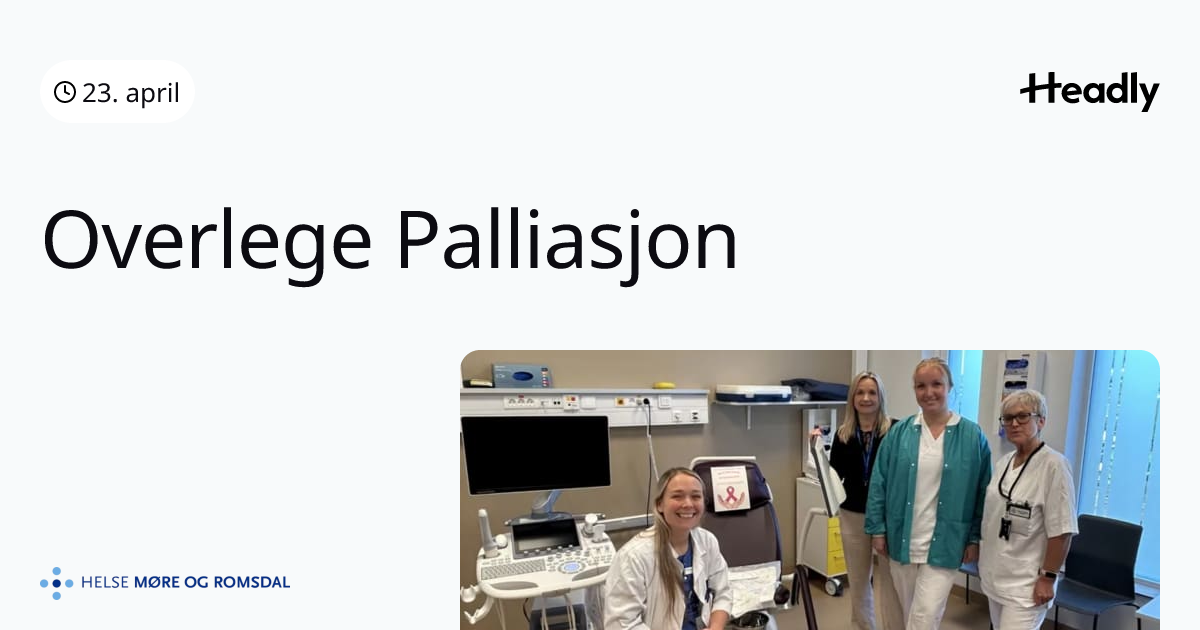 23. april

Headly

Overlege Palliasjon

HELSE MØRE OG ROMSDAL